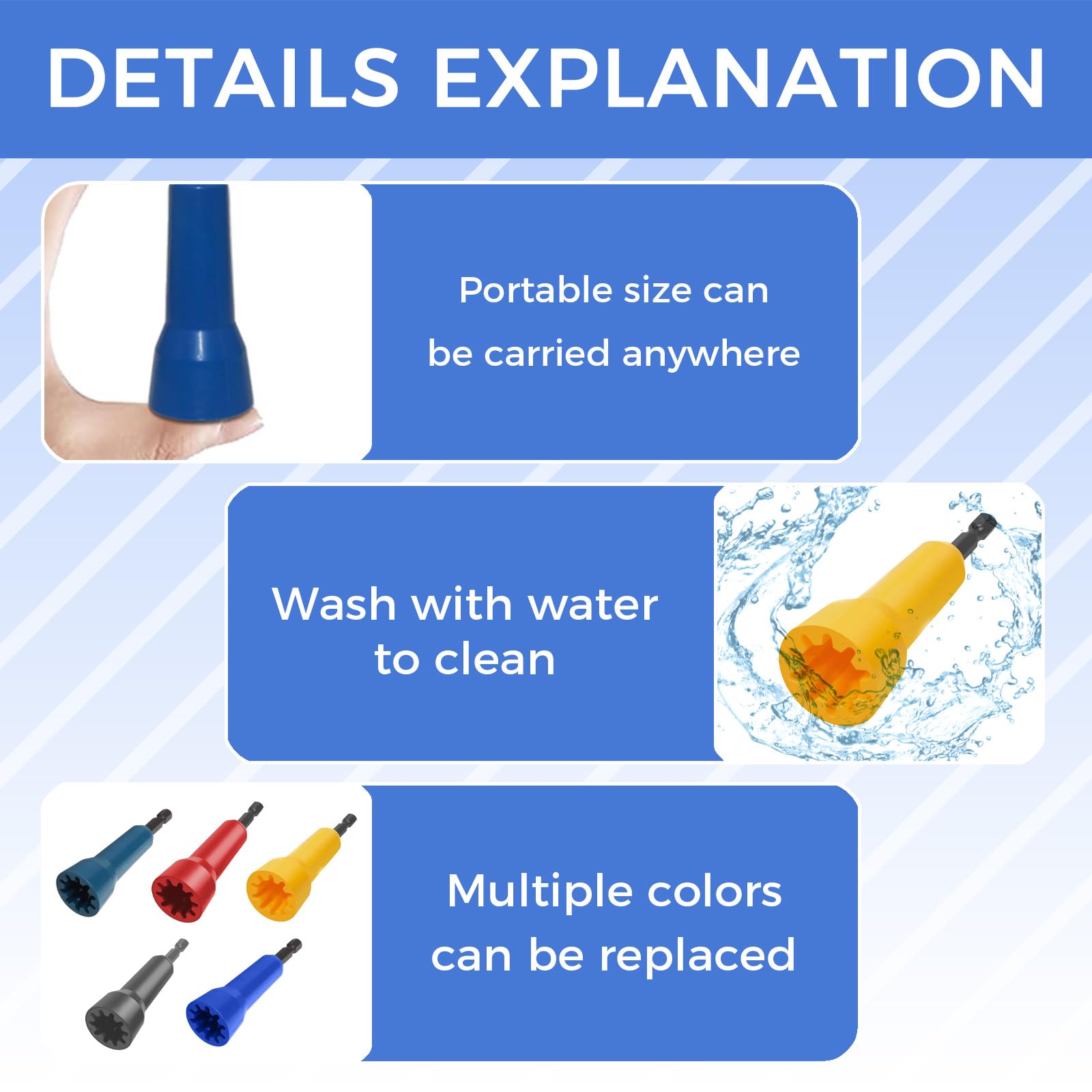 DETAILS EXPLANATION

Portable size can be carried anywhere

Wash with water to clean

Multiple colors can be replaced